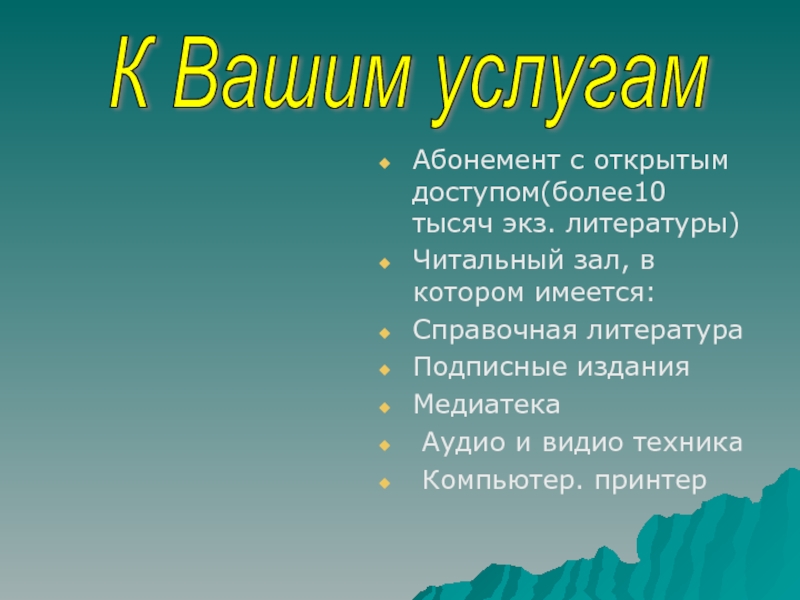 К Вашим услугам

- Абонемент с открытым доступом(более10 тысяч экз. литературы)
- Читальный зал, в котором имеется:
- Справочная литература
- Подписные издания
- Медиатека
- Аудио и видио техника
- Компьютер. принтер